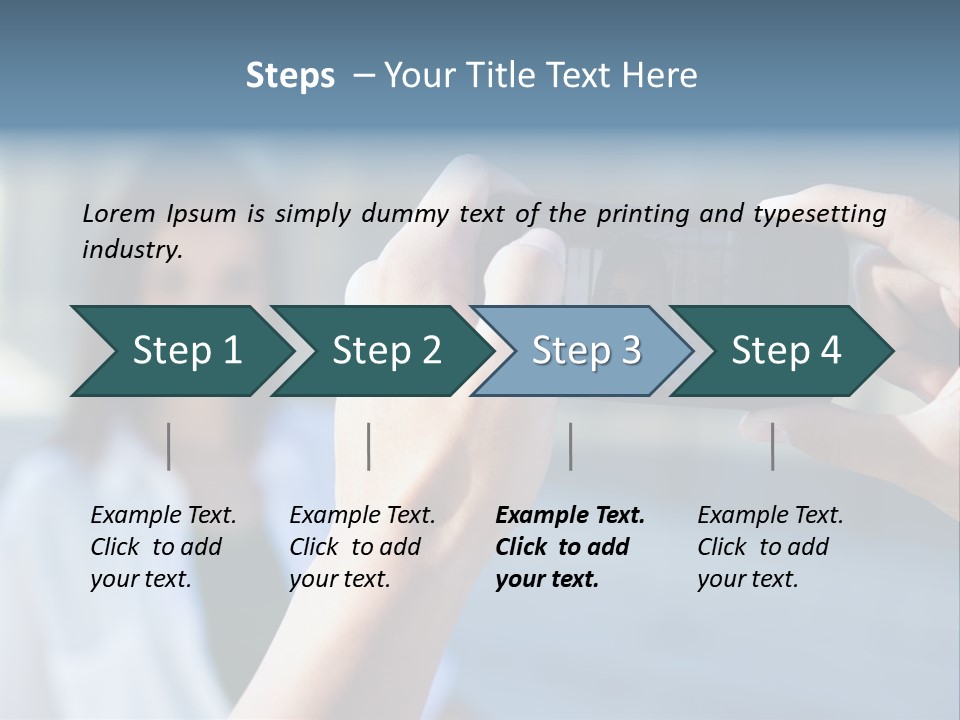 Steps – Your Title Text Here

Lorem Ipsum is simply dummy text of the printing and typesetting industry.

Step 1

Step 2

Step 3

Step 4

Example Text. Click to add your text.

Example Text. Click to add your text.

Example Text. Click to add your text.

Example Text. Click to add your text.